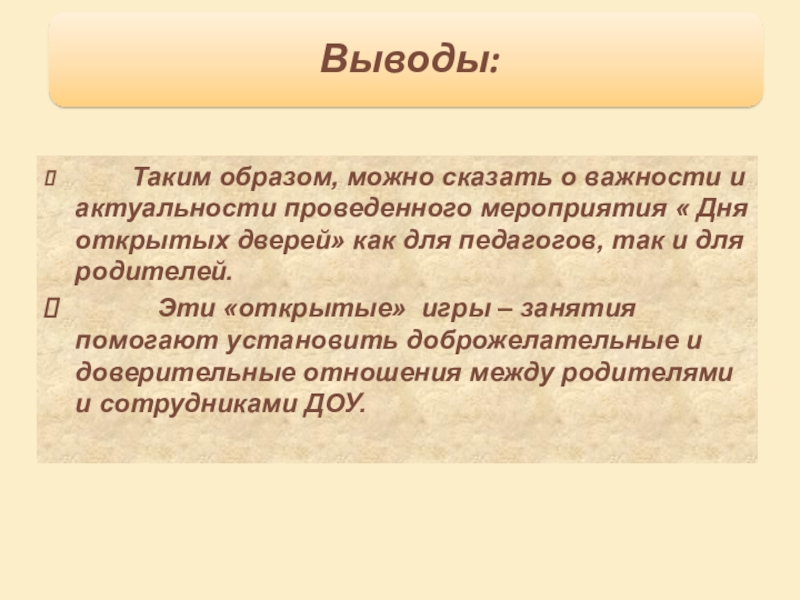 Выводы:

Таким образом, можно сказать о важности и актуальности проведенного мероприятия « Дня открытых дверей» как для педагогов, так и для родителей.

Эти «открытые» игры – занятия помогают установить доброжелательные и доверительные отношения между родителями и сотрудниками ДОУ.